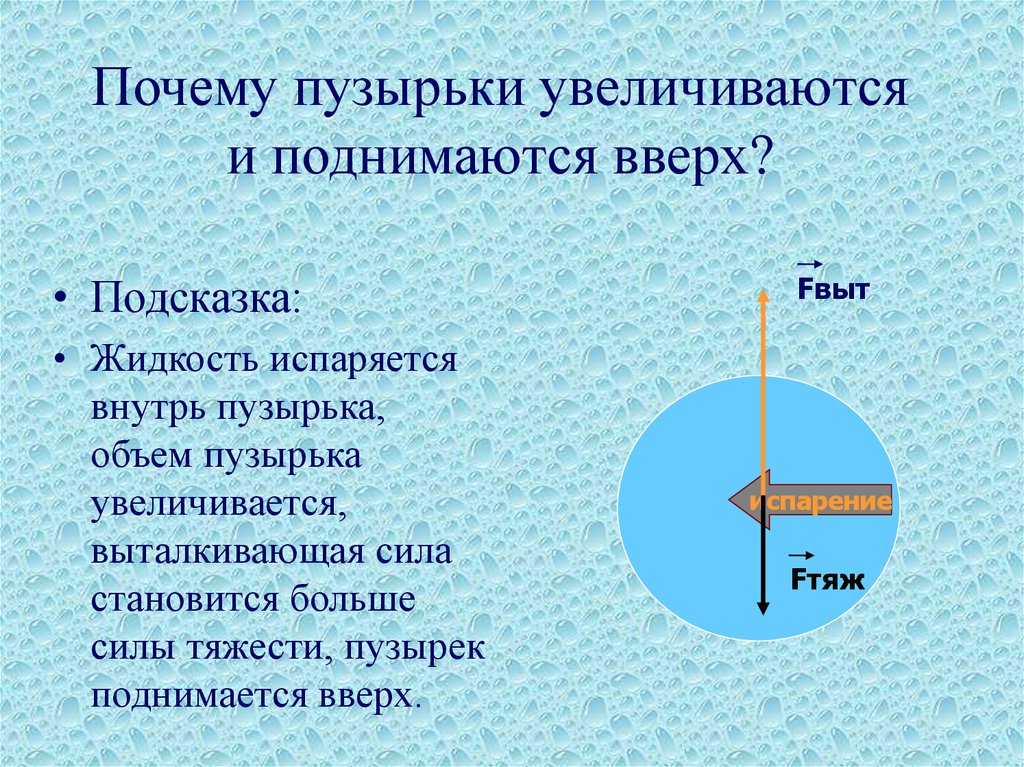 Почему пузырьки увеличиваются и поднимаются вверх?

• Подсказка:

• Жидкость испаряется внутрь пузырька, объем пузырька увеличивается, выталкивающая сила становится больше силы тяжести, пузырек поднимается вверх.

$\vec{F}$выт

испарение

$\vec{F}$тяж